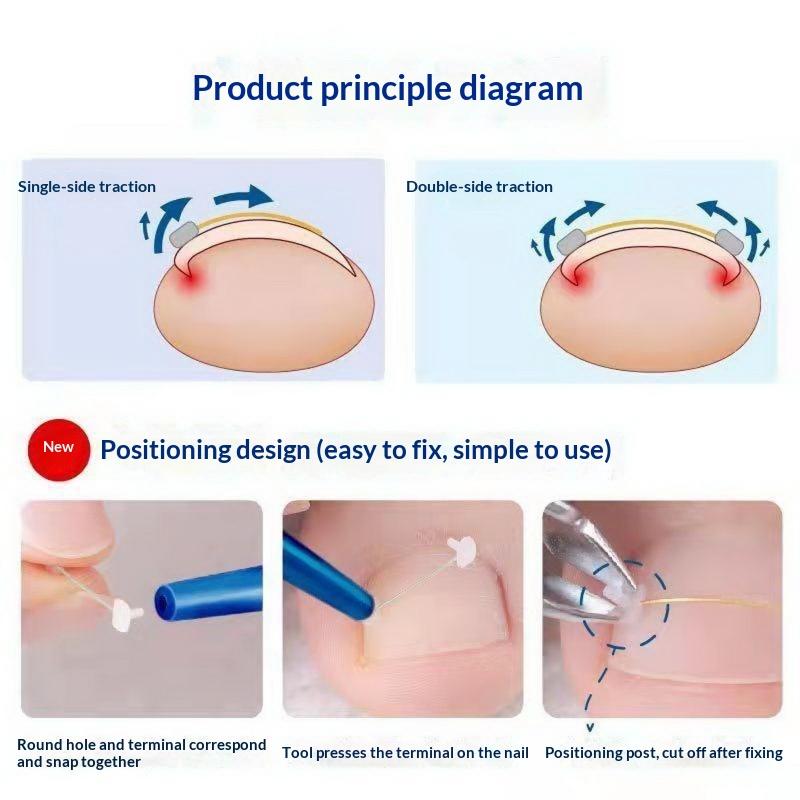 Product principle diagram

Single-side traction

Double-side traction

New

Positioning design (easy to fix, simple to use)

Round hole and terminal correspond and snap together

Tool presses the terminal on the nail

Positioning post, cut off after fixing